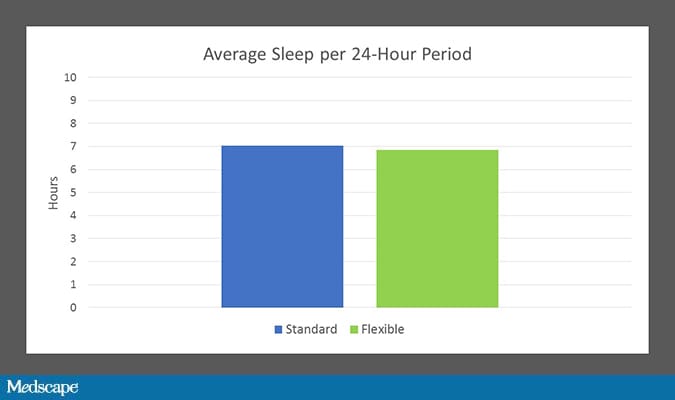 Average Sleep per 24-Hour Period

Hours

10
9
8
7
6
5
4
3
2
1
0

Standard Flexible

Medscape